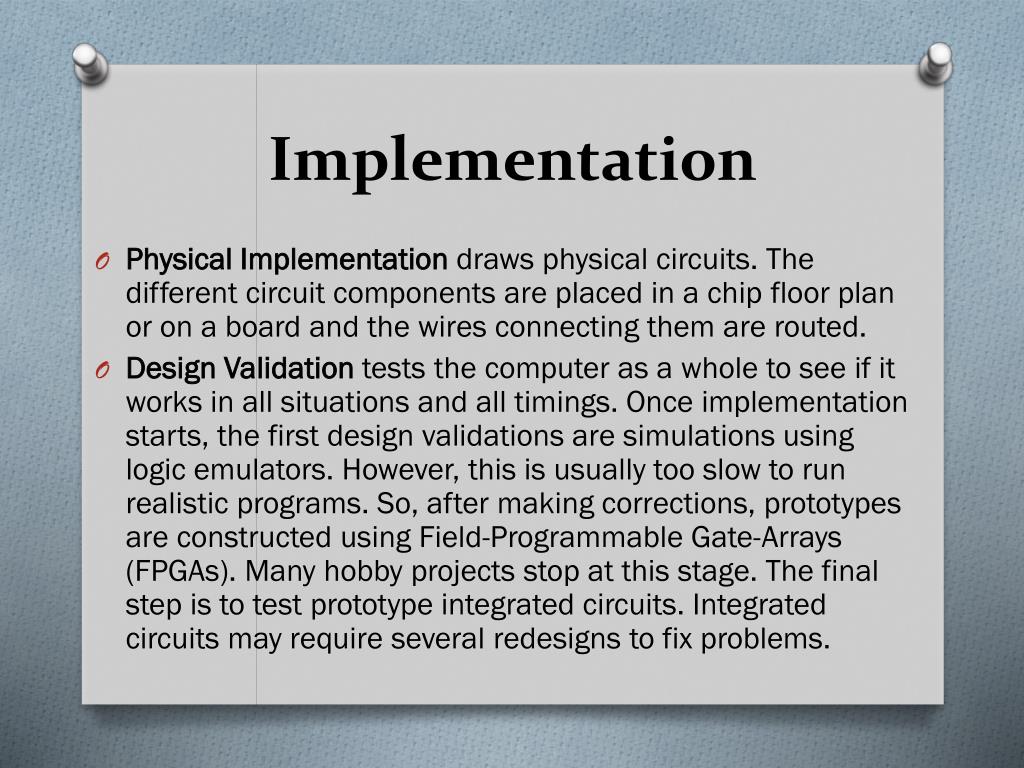 Implementation

O Physical Implementation draws physical circuits. The different circuit components are placed in a chip floor plan or on a board and the wires connecting them are routed.

O Design Validation tests the computer as a whole to see if it works in all situations and all timings. Once implementation starts, the first design validations are simulations using logic emulators. However, this is usually too slow to run realistic programs. So, after making corrections, prototypes are constructed using Field-Programmable Gate-Arrays (FPGAs). Many hobby projects stop at this stage. The final step is to test prototype integrated circuits. Integrated circuits may require several redesigns to fix problems.